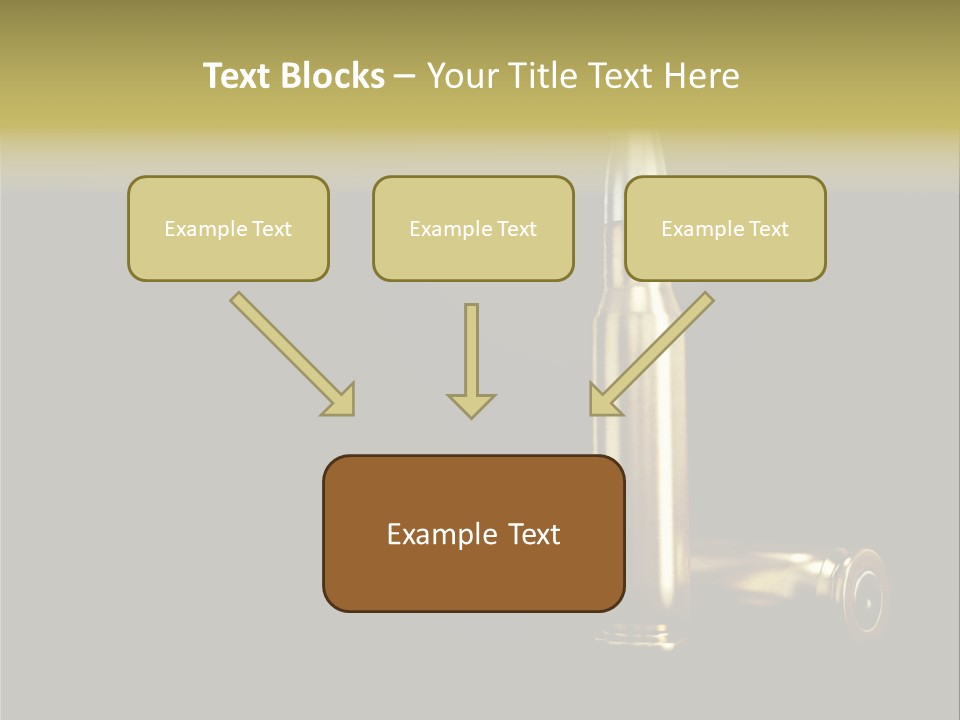 Text Blocks – Your Title Text Here

Example Text

Example Text

Example Text

Example Text